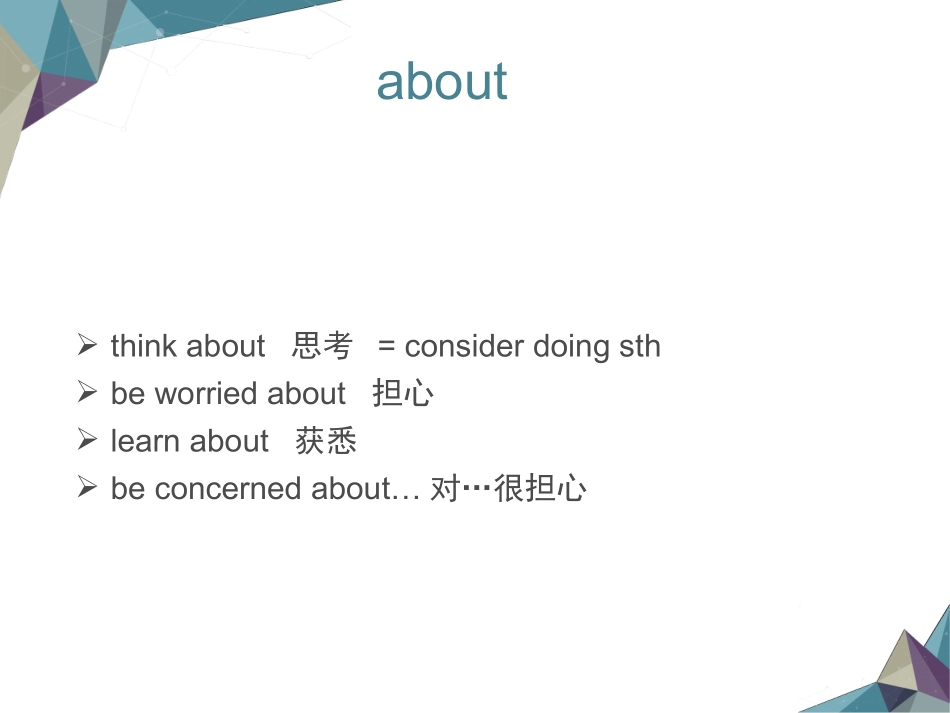 about

➢ think about 思考 = consider doing sth
➢ be worried about 担心
➢ learn about 获悉
➢ be concerned about… 对…很担心